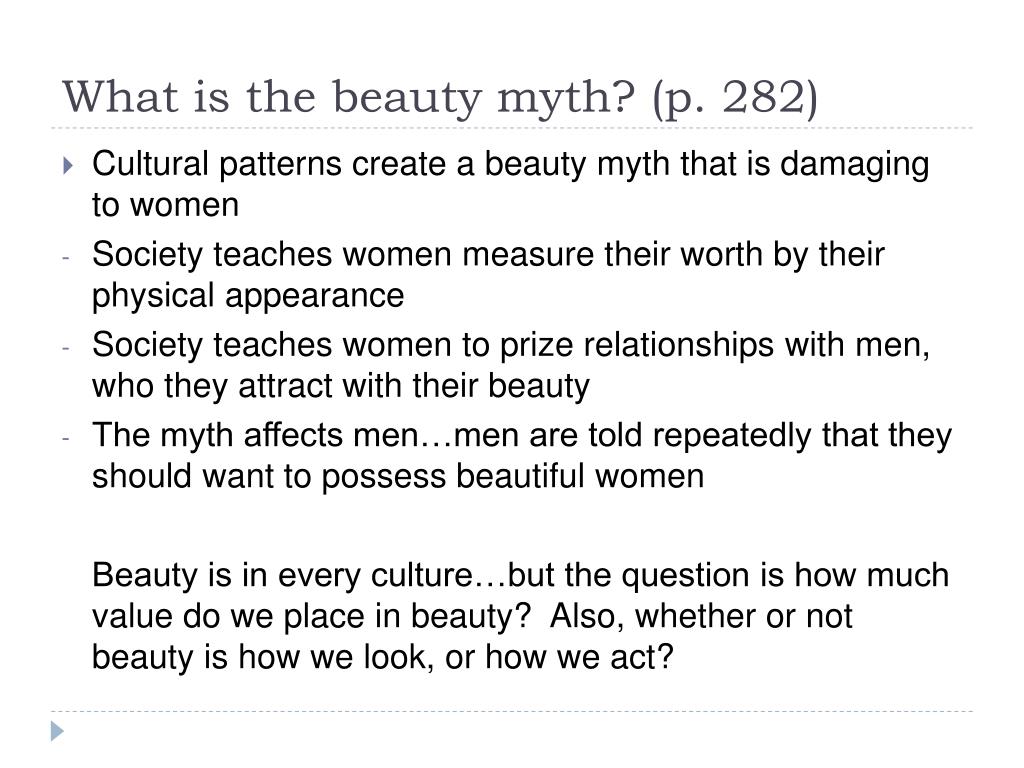 What is the beauty myth? (p. 282)

Cultural patterns create a beauty myth that is damaging to women

- Society teaches women measure their worth by their physical appearance
- Society teaches women to prize relationships with men, who they attract with their beauty
- The myth affects men…men are told repeatedly that they should want to possess beautiful women

Beauty is in every culture…but the question is how much value do we place in beauty? Also, whether or not beauty is how we look, or how we act?